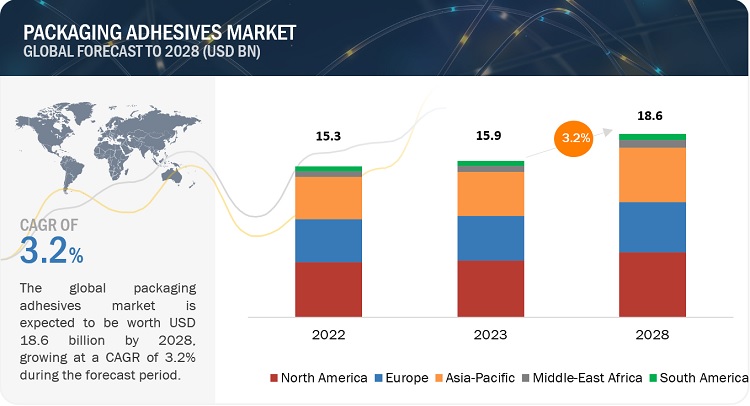 PACKAGING ADHESIVES MARKET
GLOBAL FORECAST TO 2028 (USD BN)

CAGR OF
3.2%

The global packaging adhesives market is expected to be worth USD 18.6 billion by 2028, growing at a CAGR of 3.2% during the forecast period.

15.3
15.9
3.2%
18.6

2022
2023
2028

North America Europe Asia-Pacific Middle-East Africa South America